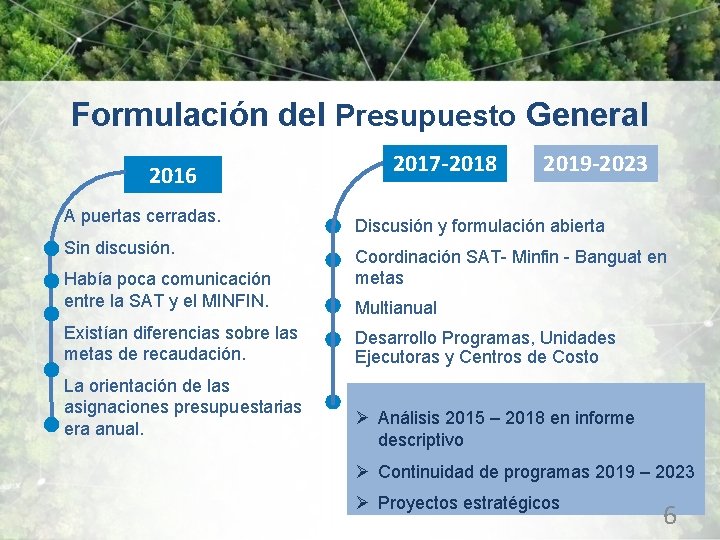 Formulación del Presupuesto General

2016

A puertas cerradas.

Sin discusión.

Había poca comunicación entre la SAT y el MINFIN.

Existían diferencias sobre las metas de recaudación.

La orientación de las asignaciones presupuestarias era anual.

2017-2018

2019-2023

Discusión y formulación abierta

Coordinación SAT- Minfin - Banguat en metas

Multianual

Desarrollo Programas, Unidades Ejecutoras y Centros de Costo

➢ Análisis 2015 – 2018 en informe descriptivo

➢ Continuidad de programas 2019 – 2023

➢ Proyectos estratégicos

6